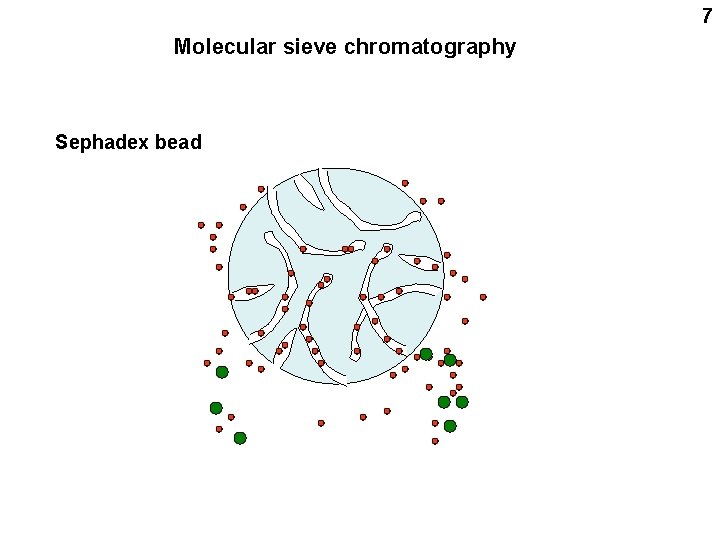 7

Molecular sieve chromatography

Sephadex bead